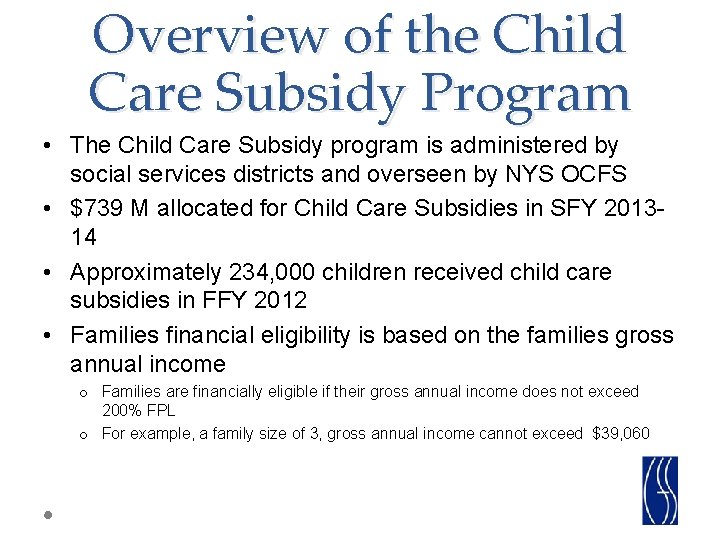 Overview of the Child Care Subsidy Program

• The Child Care Subsidy program is administered by social services districts and overseen by NYS OCFS
• \$739 M allocated for Child Care Subsidies in SFY 2013-14
• Approximately 234,000 children received child care subsidies in FFY 2012
• Families financial eligibility is based on the families gross annual income
   o Families are financially eligible if their gross annual income does not exceed 200% FPL
   o For example, a family size of 3, gross annual income cannot exceed \$39,060